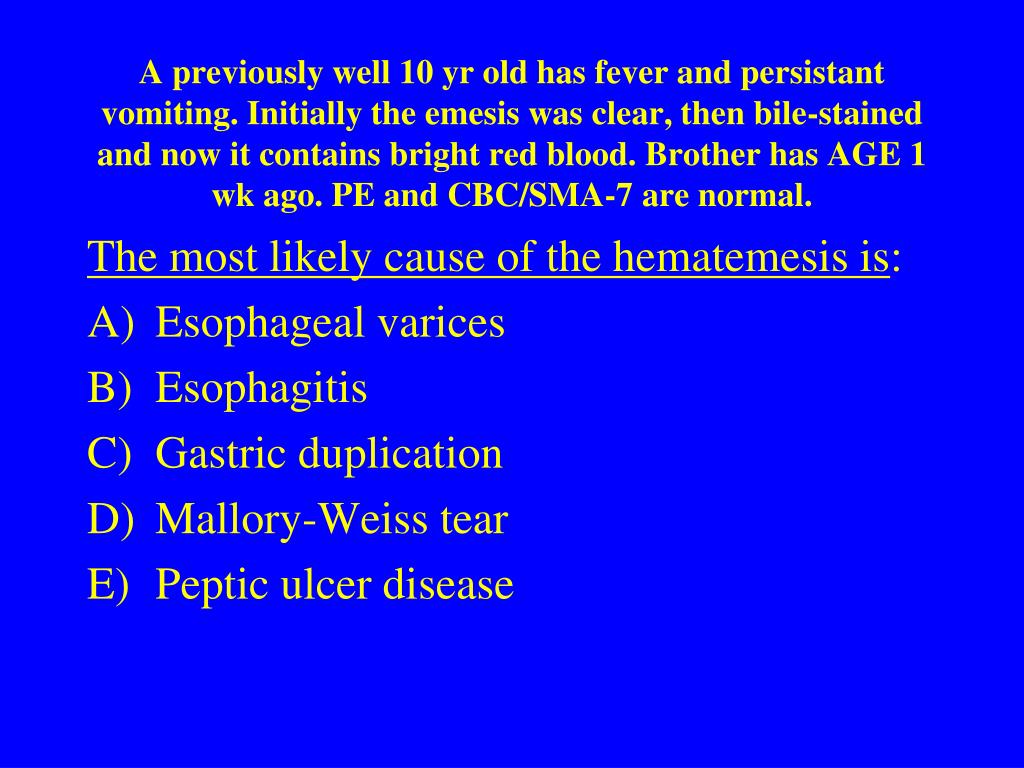 A previously well 10 yr old has fever and persistant vomiting. Initially the emesis was clear, then bile-stained and now it contains bright red blood. Brother has AGE 1 wk ago. PE and CBC/SMA-7 are normal.

The most likely cause of the hematemesis is:

A) Esophageal varices
B) Esophagitis
C) Gastric duplication
D) Mallory-Weiss tear
E) Peptic ulcer disease